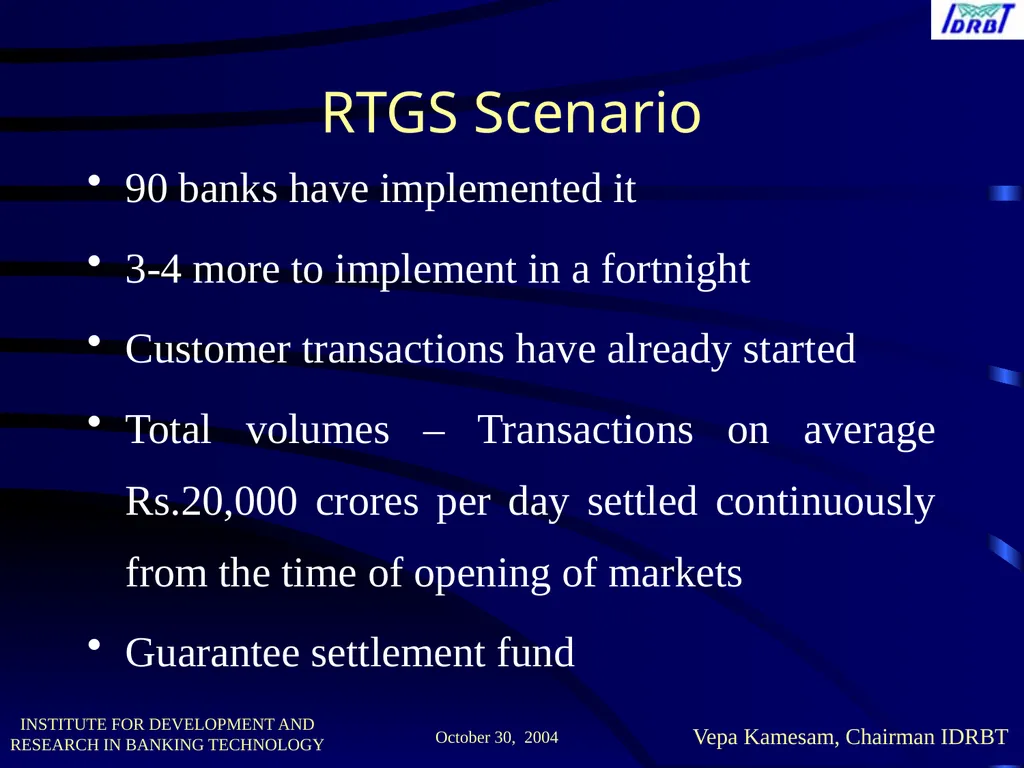 IDRBT

RTGS Scenario

• 90 banks have implemented it

• 3-4 more to implement in a fortnight

• Customer transactions have already started

• Total volumes – Transactions on average Rs.20,000 crores per day settled continuously from the time of opening of markets

• Guarantee settlement fund

INSTITUTE FOR DEVELOPMENT AND RESEARCH IN BANKING TECHNOLOGY

October 30, 2004

Vepa Kamesam, Chairman IDRBT